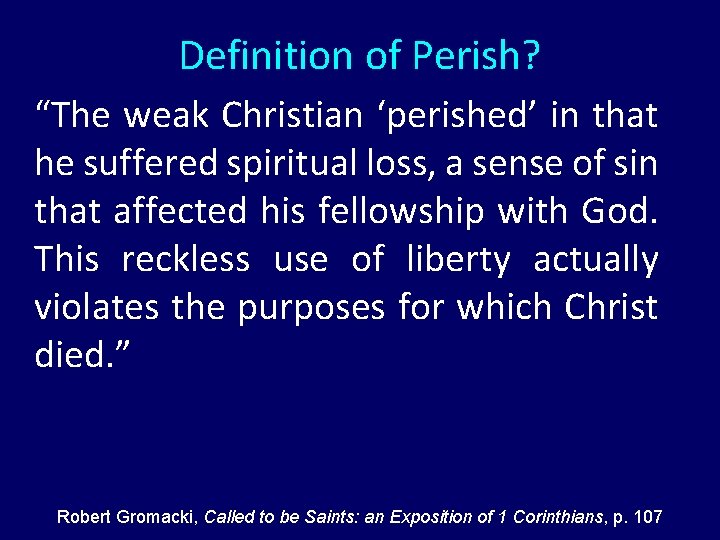 Definition of Perish?

“The weak Christian ‘perished’ in that he suffered spiritual loss, a sense of sin that affected his fellowship with God. This reckless use of liberty actually violates the purposes for which Christ died.”

Robert Gromacki, Called to be Saints: an Exposition of 1 Corinthians, p. 107